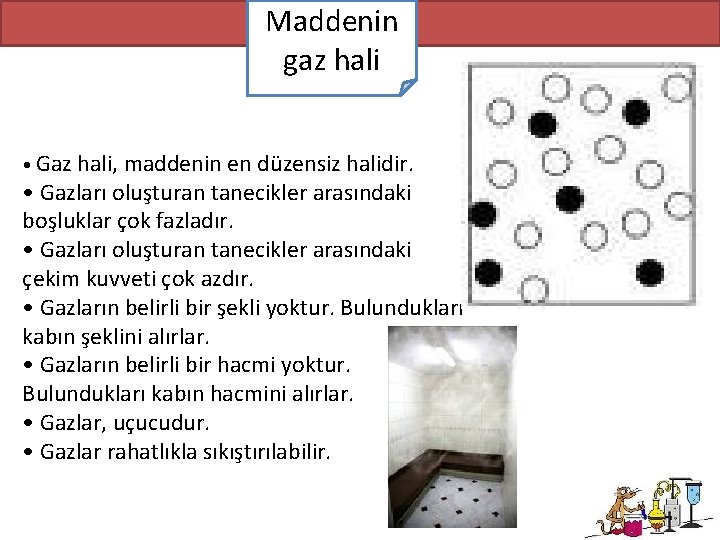 Maddenin gaz hali

• Gaz hali, maddenin en düzensiz halidir.
• Gazları oluşturan tanecikler arasındaki boşluklar çok fazladır.
• Gazları oluşturan tanecikler arasındaki çekim kuvveti çok azdır.
• Gazların belirli bir şekli yoktur. Bulundukları kabın şeklini alırlar.
• Gazların belirli bir hacmi yoktur. Bulundukları kabın hacmini alırlar.
• Gazlar, uçucudur.
• Gazlar rahatlıkla sıkıştırılabilir.